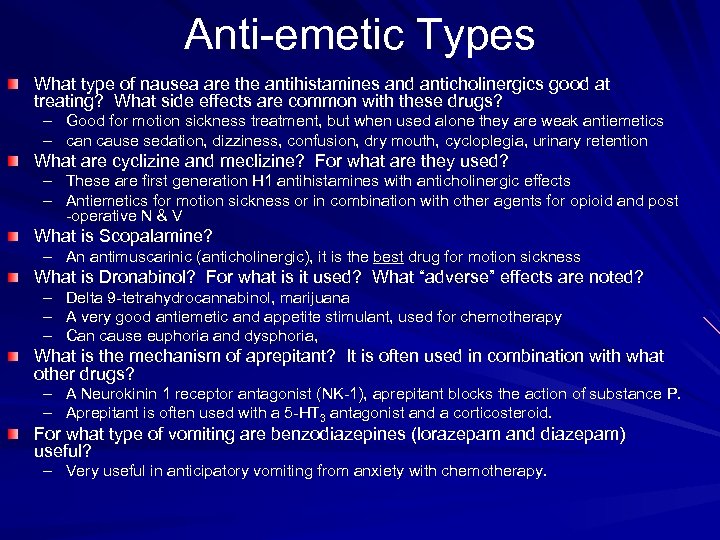 Anti-emetic Types

What type of nausea are the antihistamines and anticholinergics good at treating? What side effects are common with these drugs?
– Good for motion sickness treatment, but when used alone they are weak antiemetics
– can cause sedation, dizziness, confusion, dry mouth, cycloplegia, urinary retention

What are cyclizine and meclizine? For what are they used?
– These are first generation H1 antihistamines with anticholinergic effects
– Antiemetics for motion sickness or in combination with other agents for opioid and post -operative N & V

What is Scopalamine?
– An antimuscarinic (anticholinergic), it is the best drug for motion sickness

What is Dronabinol? For what is it used? What “adverse” effects are noted?
– Delta 9-tetrahydrocannabinol, marijuana
– A very good antiemetic and appetite stimulant, used for chemotherapy
– Can cause euphoria and dysphoria,

What is the mechanism of aprepitant? It is often used in combination with what other drugs?
– A Neurokinin 1 receptor antagonist (NK-1), aprepitant blocks the action of substance P.
– Aprepitant is often used with a 5-$HT_3$ antagonist and a corticosteroid.

For what type of vomiting are benzodiazepines (lorazepam and diazepam) useful?
– Very useful in anticipatory vomiting from anxiety with chemotherapy.